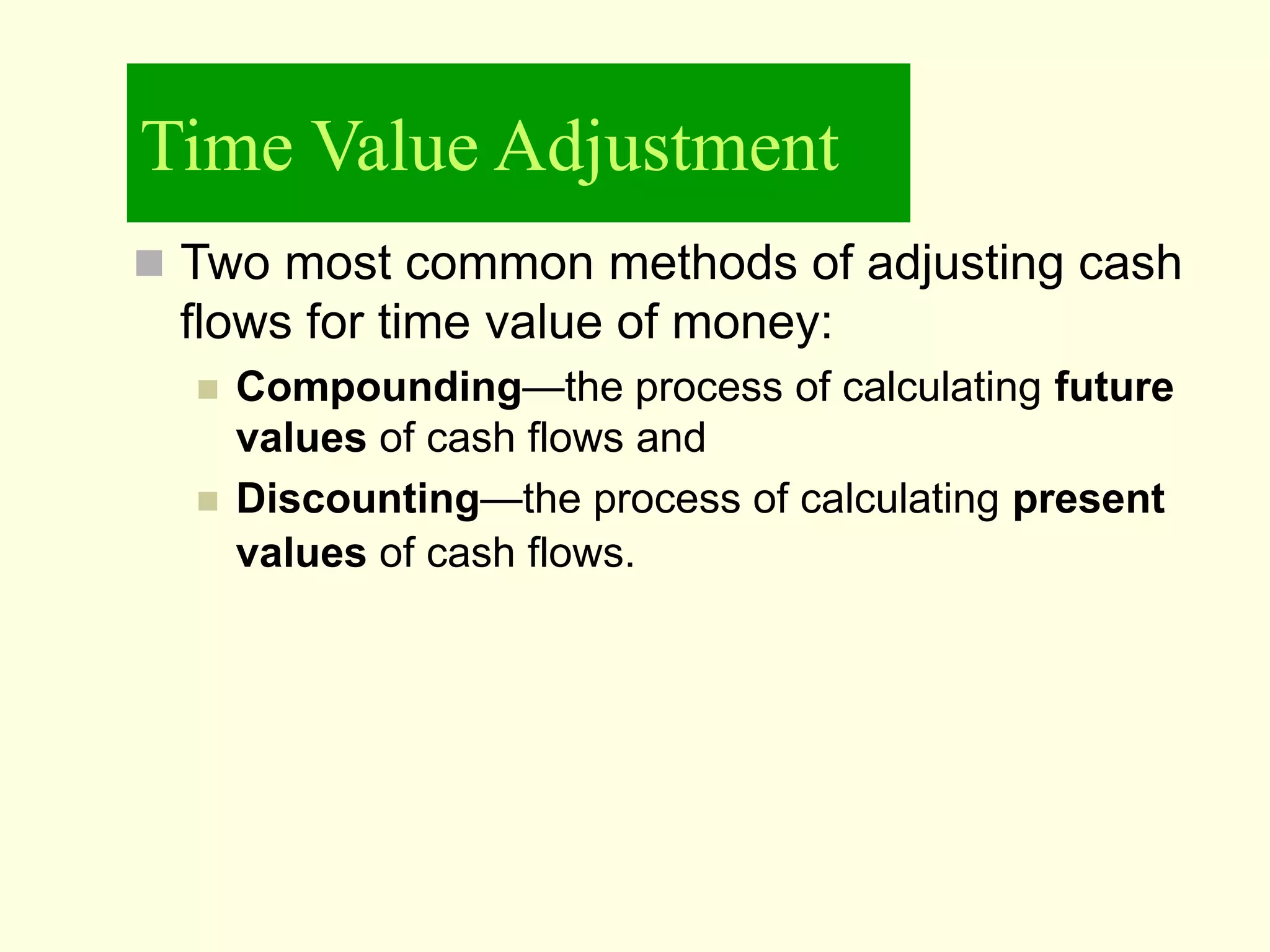 Time Value Adjustment

Two most common methods of adjusting cash flows for time value of money:

Compounding—the process of calculating future values of cash flows and

Discounting—the process of calculating present values of cash flows.